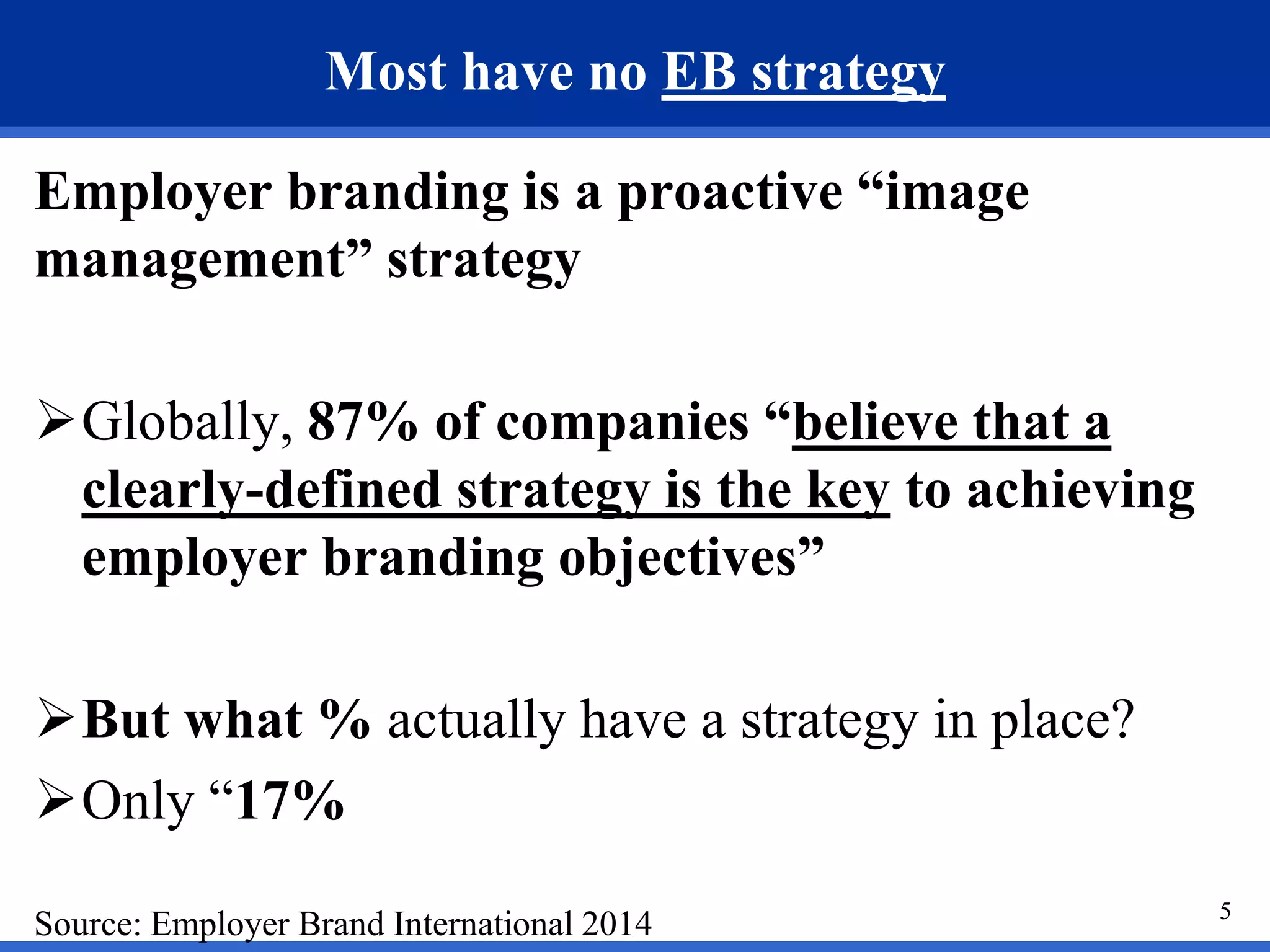 Most have no EB strategy

Employer branding is a proactive “image management” strategy

➢Globally, 87% of companies “believe that a clearly-defined strategy is the key to achieving employer branding objectives”

➢But what % actually have a strategy in place?

➢Only “17%

Source: Employer Brand International 2014

5